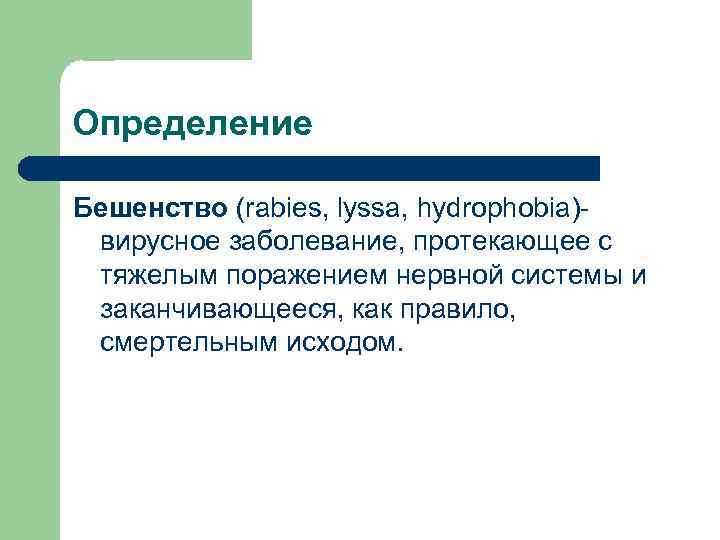 Определение

Бешенство (rabies, lyssa, hydrophobia)- вирусное заболевание, протекающее с тяжелым поражением нервной системы и заканчивающееся, как правило, смертельным исходом.